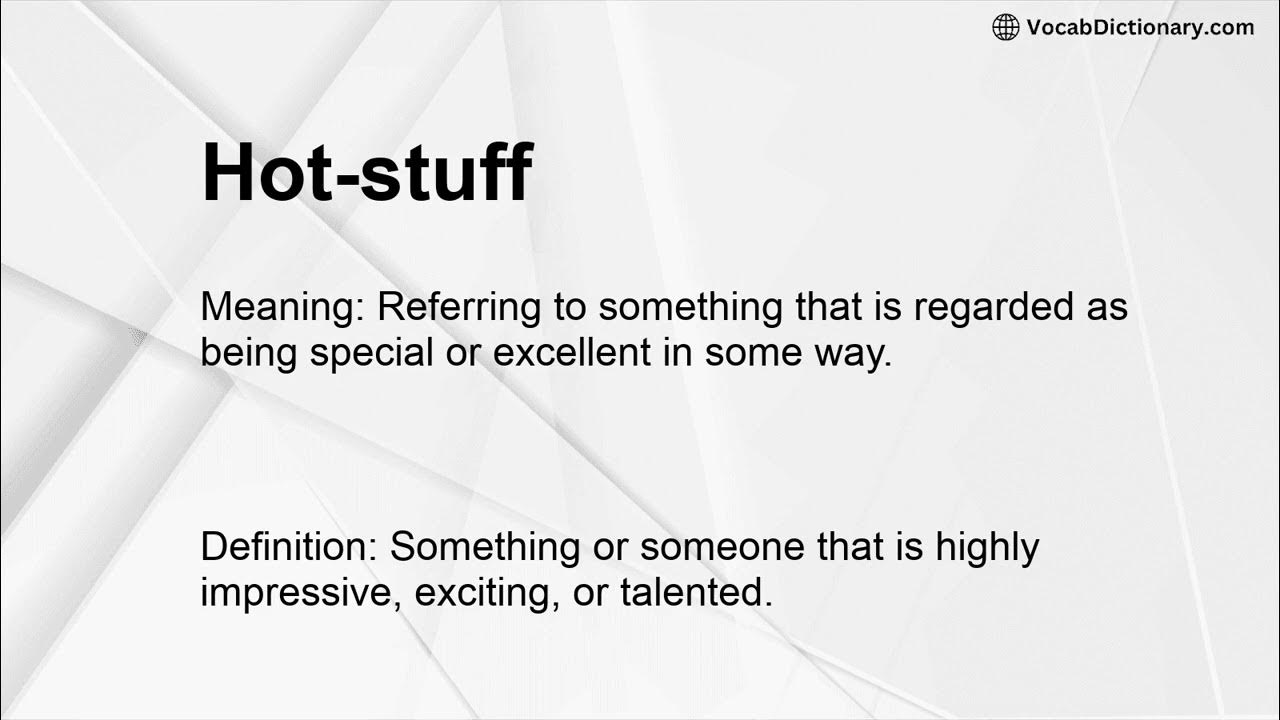 VocabDictionary.com

Hot-stuff

Meaning: Referring to something that is regarded as being special or excellent in some way.

Definition: Something or someone that is highly impressive, exciting, or talented.